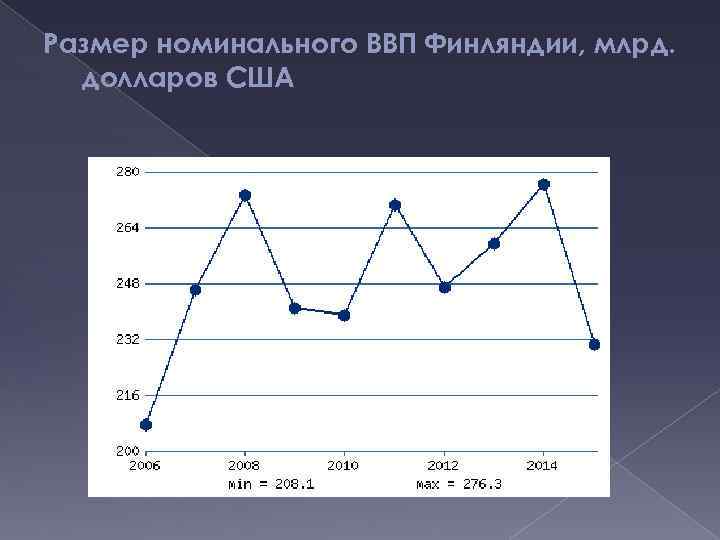 Размер номинального ВВП Финляндии, млрд. долларов США

280
264
248
232
216
200
2006
2008
2010
2012
2014
min = 208.1
max = 276.3